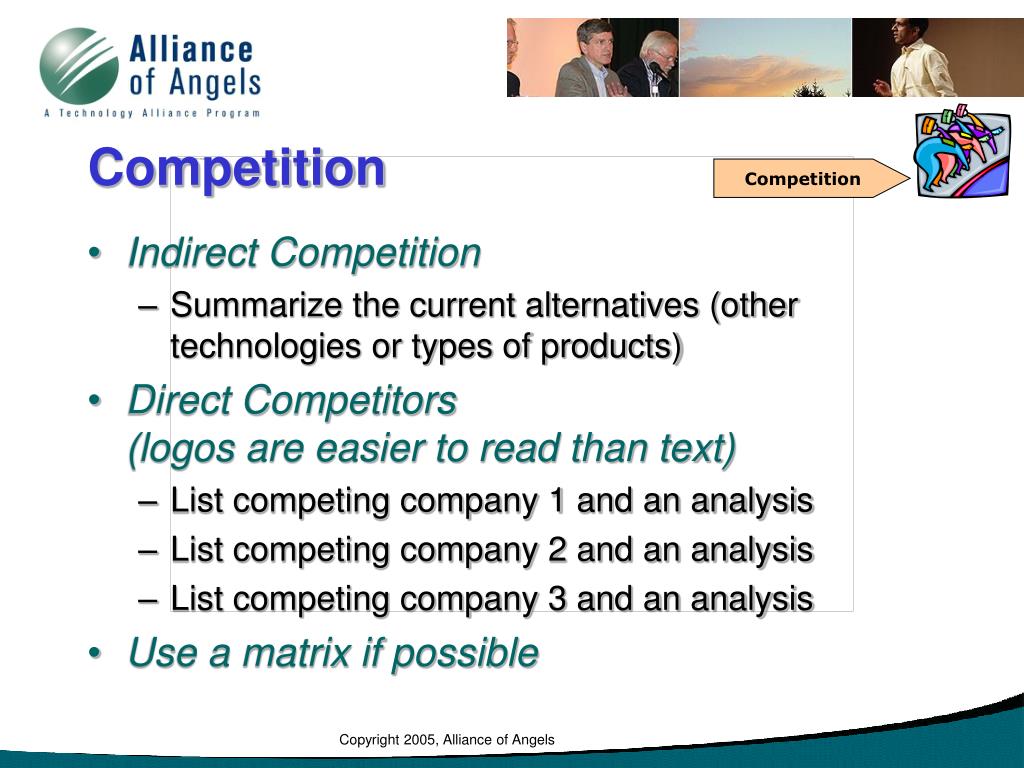 Alliance of Angels
A Technology Alliance Program

Competition

Competition

• Indirect Competition
– Summarize the current alternatives (other technologies or types of products)
• Direct Competitors
(logos are easier to read than text)
– List competing company 1 and an analysis
– List competing company 2 and an analysis
– List competing company 3 and an analysis
• Use a matrix if possible

Copyright 2005, Alliance of Angels